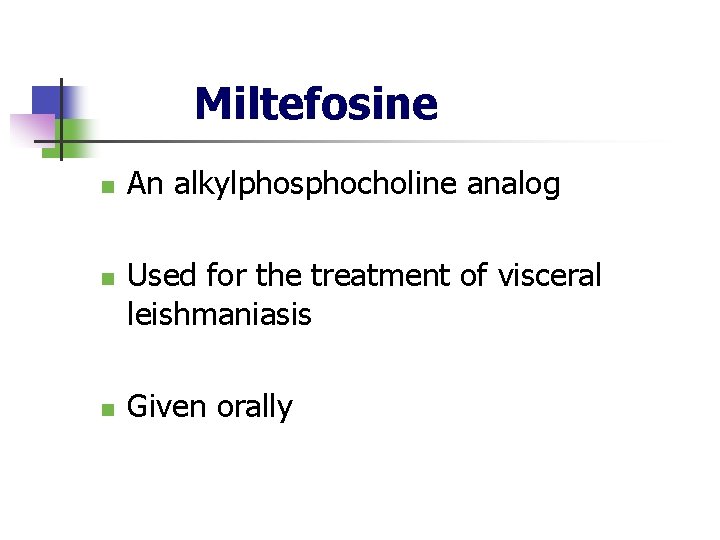 Miltefosine

- An alkylphosphocholine analog
- Used for the treatment of visceral leishmaniasis
- Given orally